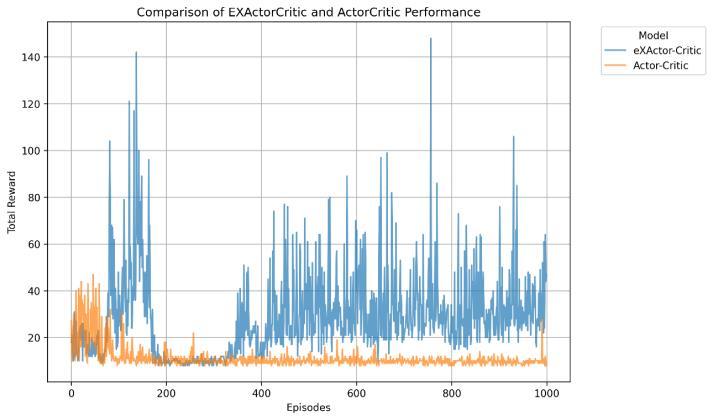 Comparison of EXActorCritic and ActorCritic Performance

Model
eXActor-Critic
Actor-Critic

Total Reward

140
120
100
80
60
40
20

0
200
400
600
800
1000

Episodes